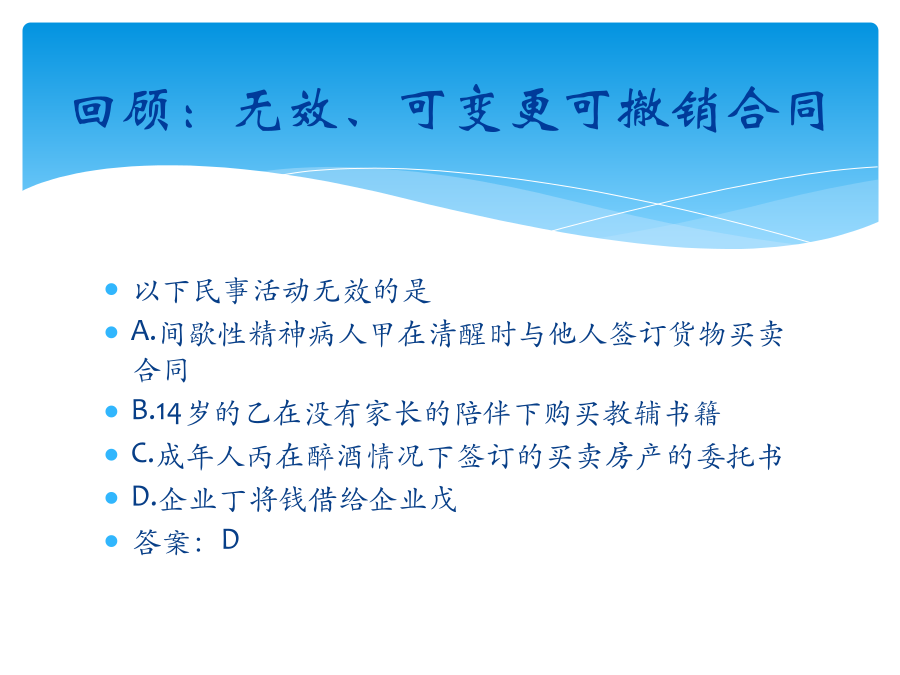 回顾：无效、可变更可撤销合同

以下民事活动无效的是

A.间歇性精神病人甲在清醒时与他人签订货物买卖合同

B.14岁的乙在没有家长的陪伴下购买教辅书籍

C.成年人丙在醉酒情况下签订的买卖房产的委托书

D.企业丁将钱借给企业戊

答案：D